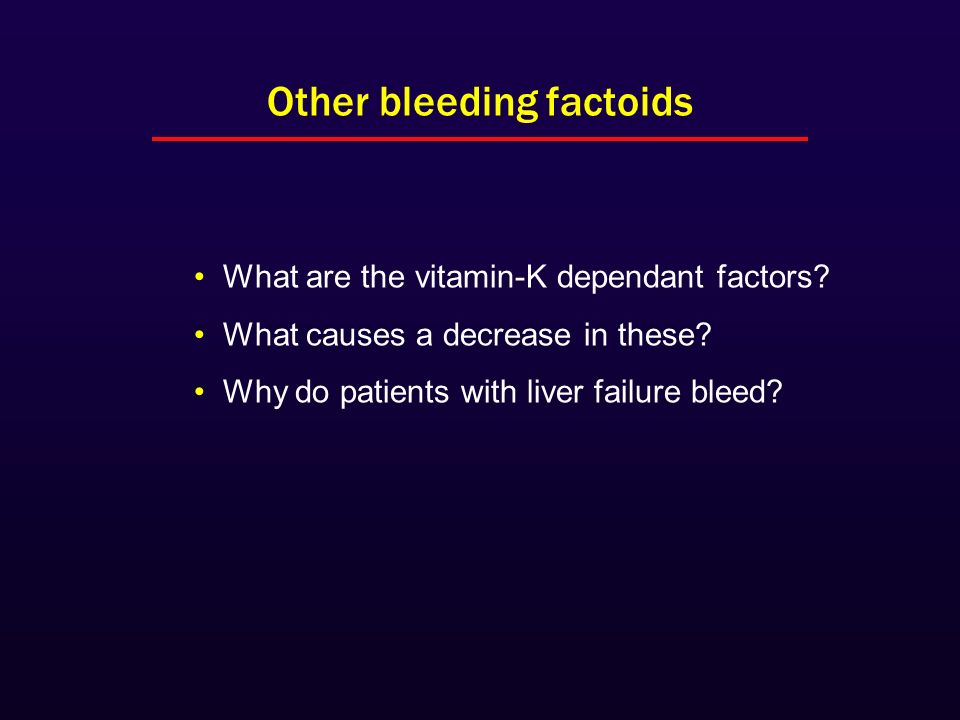 Other bleeding factoids

• What are the vitamin-K dependant factors?
• What causes a decrease in these?
• Why do patients with liver failure bleed?